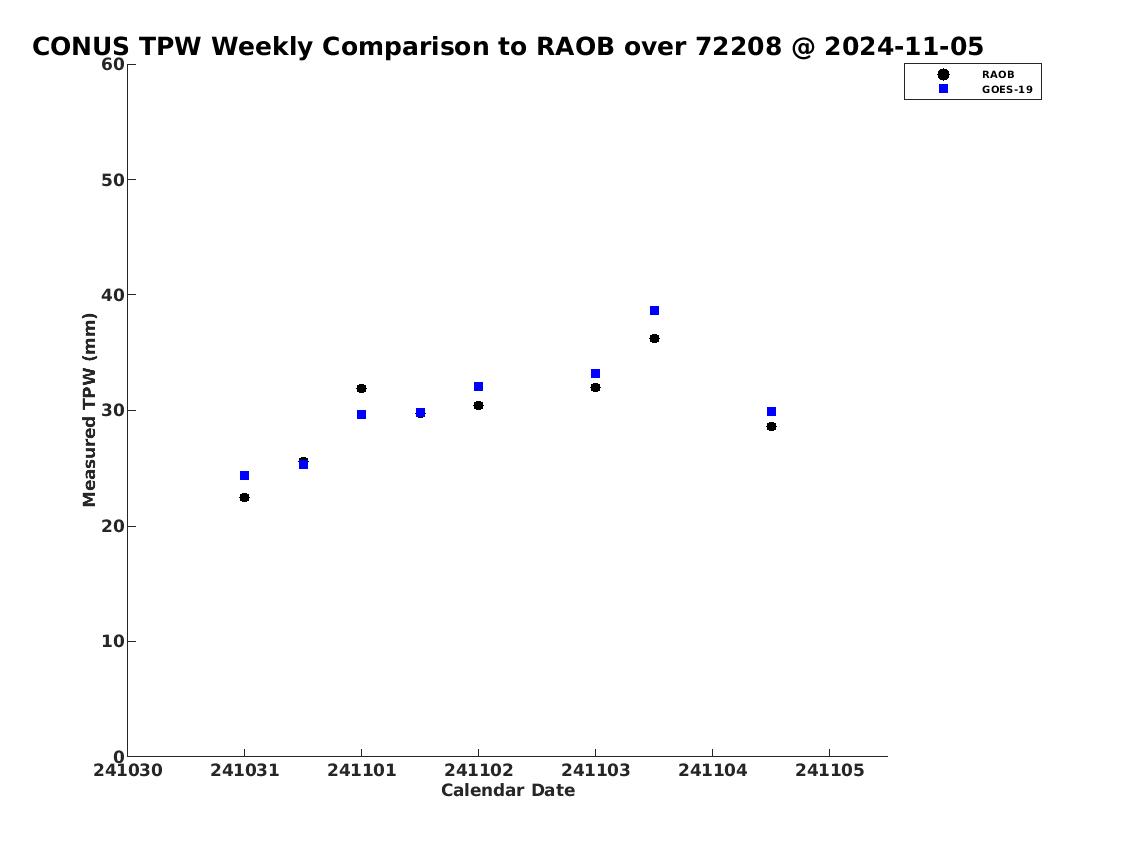 CONUS TPW Weekly Comparison to RAOB over 72208 @ 2024-11-05

RAOB
GOES-19

Measured TPW (mm)

60
50
40
30
20
10
0

241030 241031 241101 241102 241103 241104 241105

Calendar Date